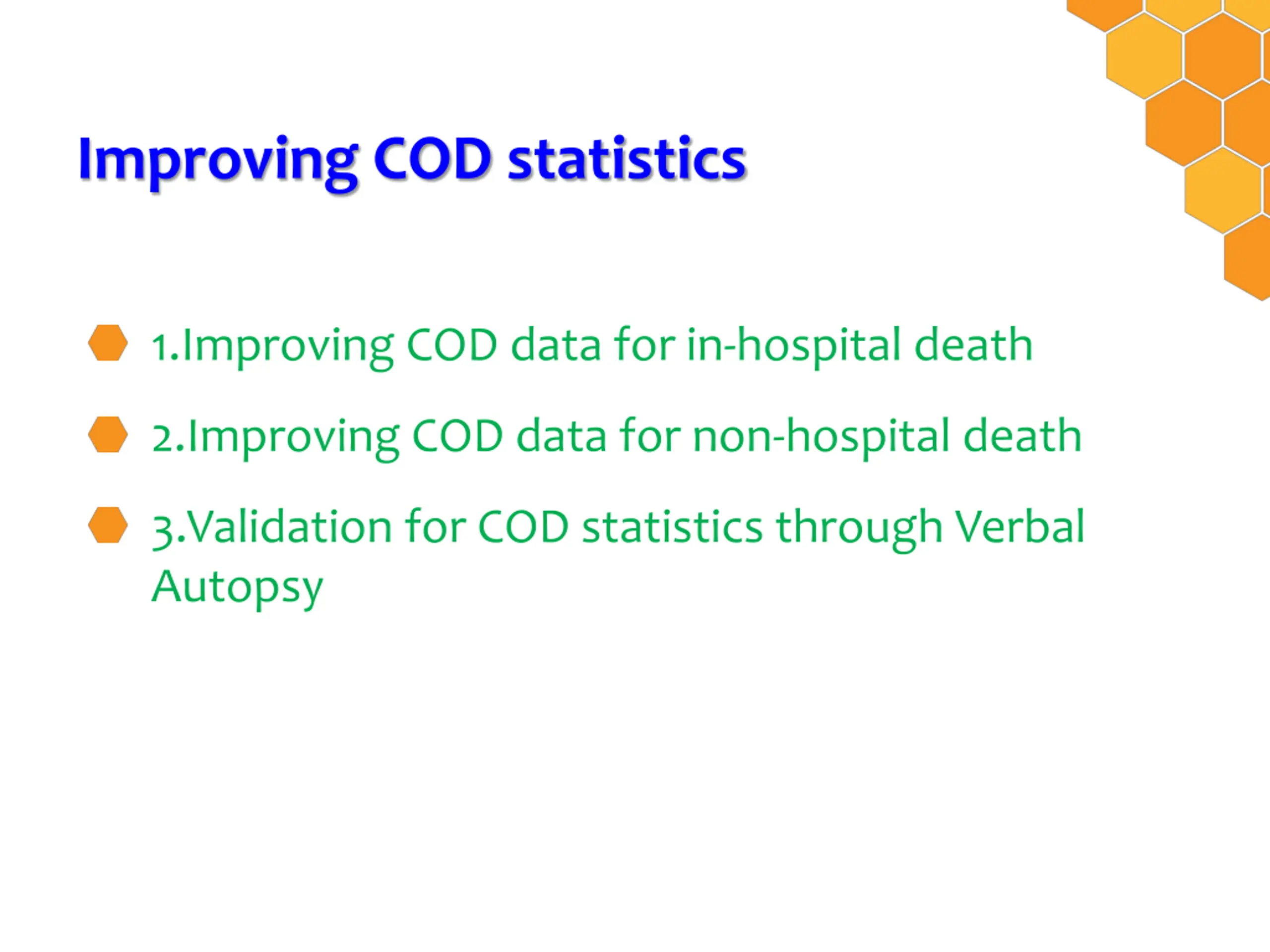 Improving COD statistics

1.Improving COD data for in-hospital death

2.Improving COD data for non-hospital death

3.Validation for COD statistics through Verbal Autopsy